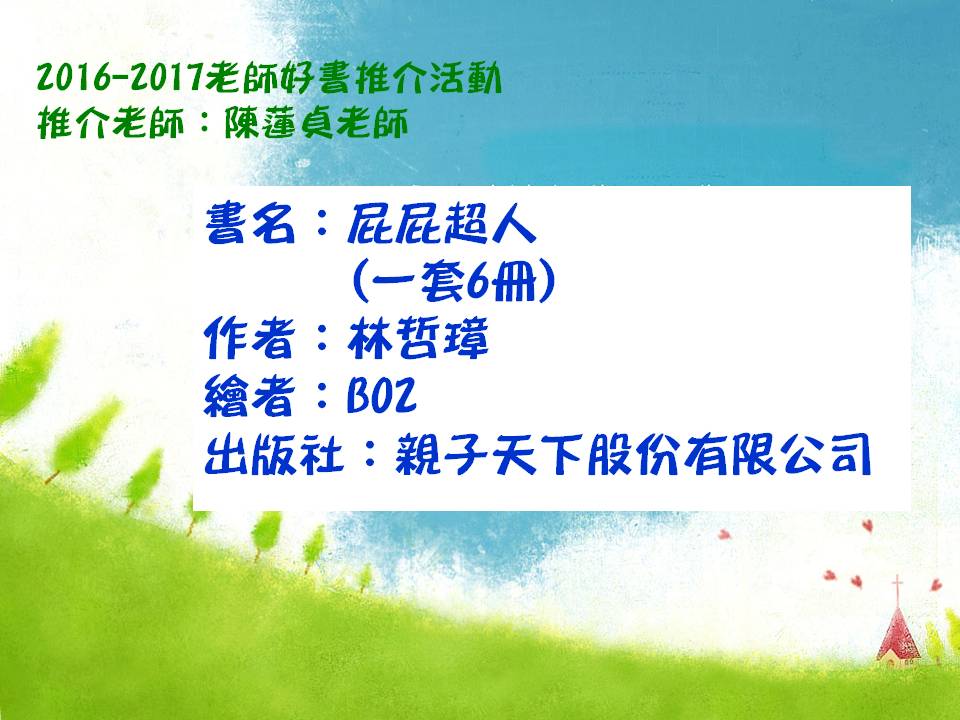 2016-2017老師好書推介活動
推介老師：陳蓮貞老師

書名：屁屁超人
（一套6冊）
作者：林哲璋
繪者：BO2
出版社：親子天下股份有限公司